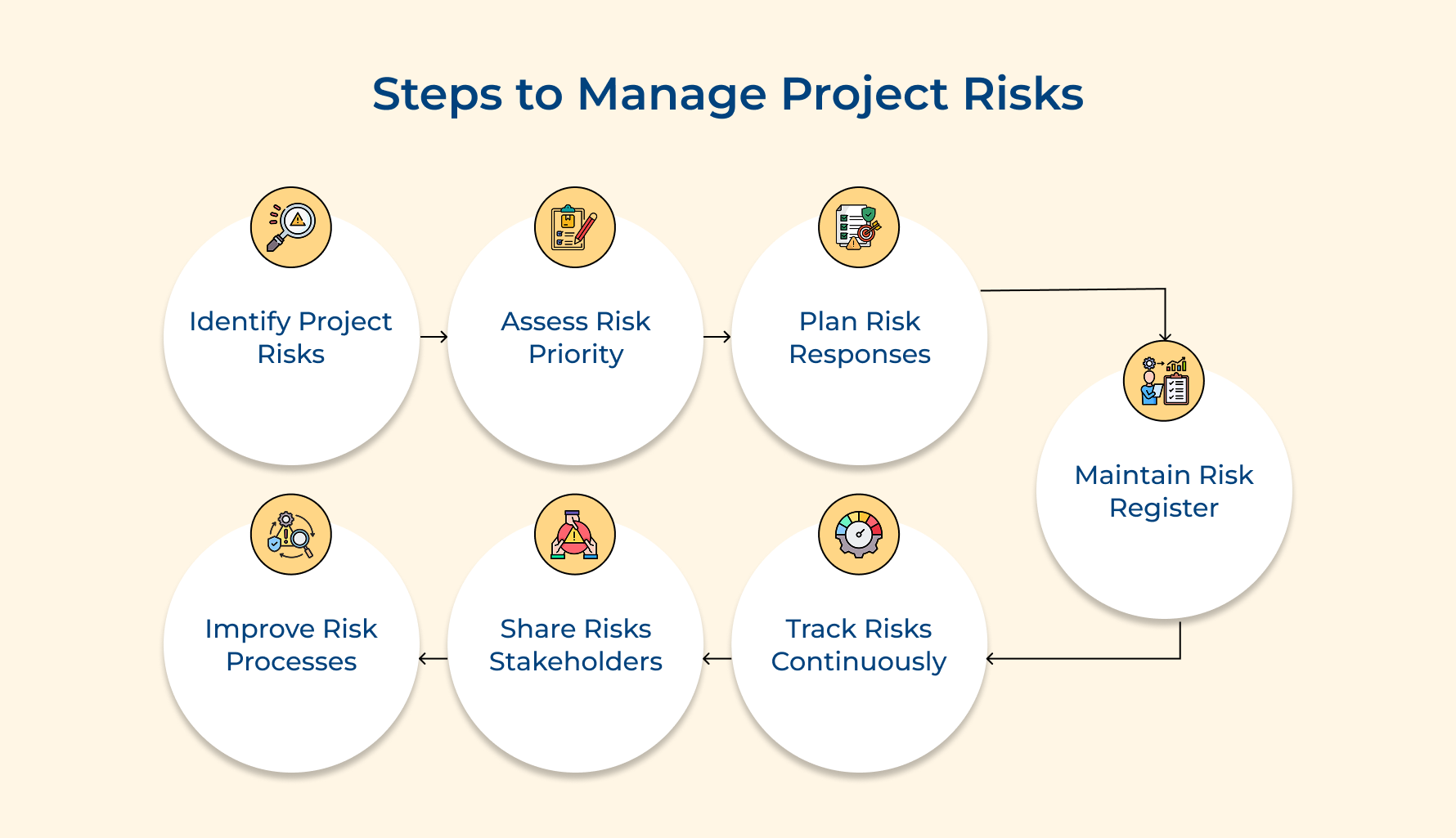 Steps to Manage Project Risks

Identify Project Risks

Assess Risk Priority

Plan Risk Responses

Maintain Risk Register

Track Risks Continuously

Share Risks Stakeholders

Improve Risk Processes